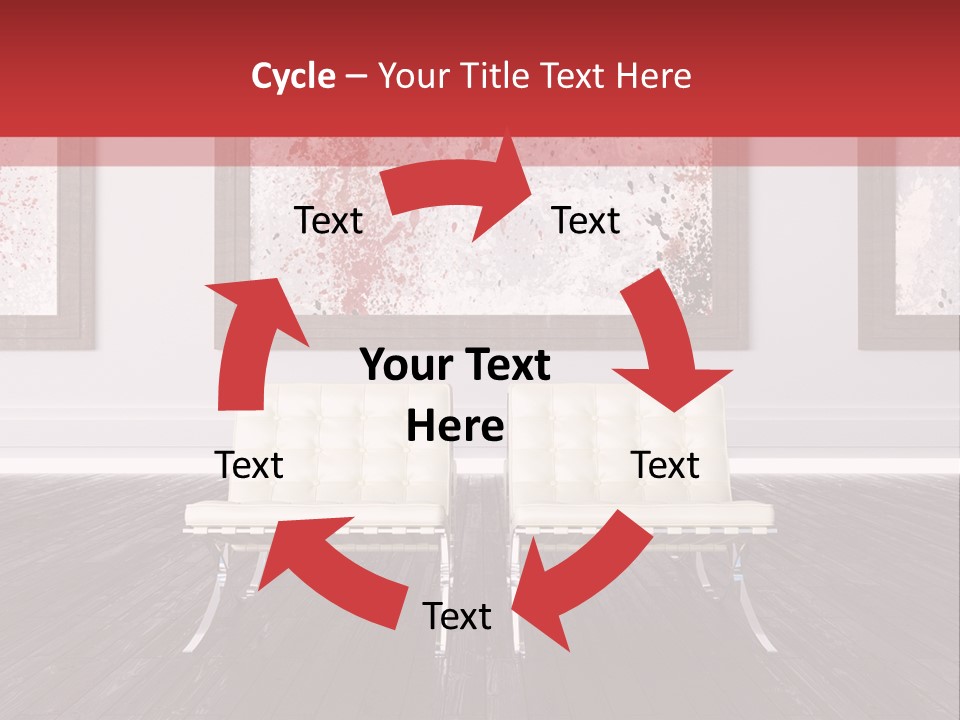 Cycle – Your Title Text Here

Text

Text

Your Text Here

Text

Text

Text